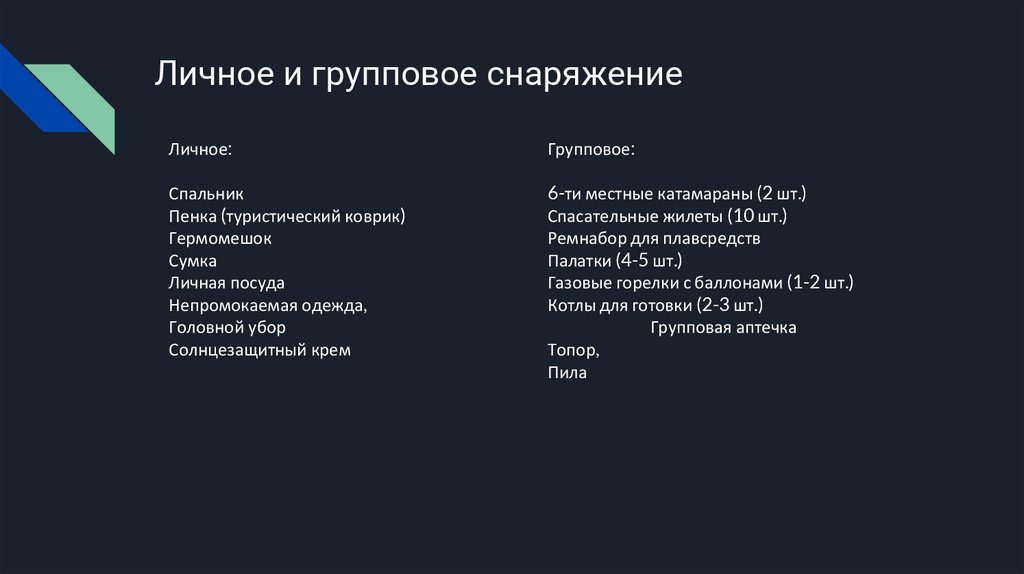 Личное и групповое снаряжение

Личное:

Спальник
Пенка (туристический коврик)
Гермомешок
Сумка
Личная посуда
Непромокаемая одежда,
Головной убор
Солнцезащитный крем

Групповое:

6-ти местные катамараны (2 шт.)
Спасательные жилеты (10 шт.)
Ремнабор для плавсредств
Палатки (4-5 шт.)
Газовые горелки с баллонами (1-2 шт.)
Котлы для готовки (2-3 шт.)
Групповая аптечка
Топор,
Пила